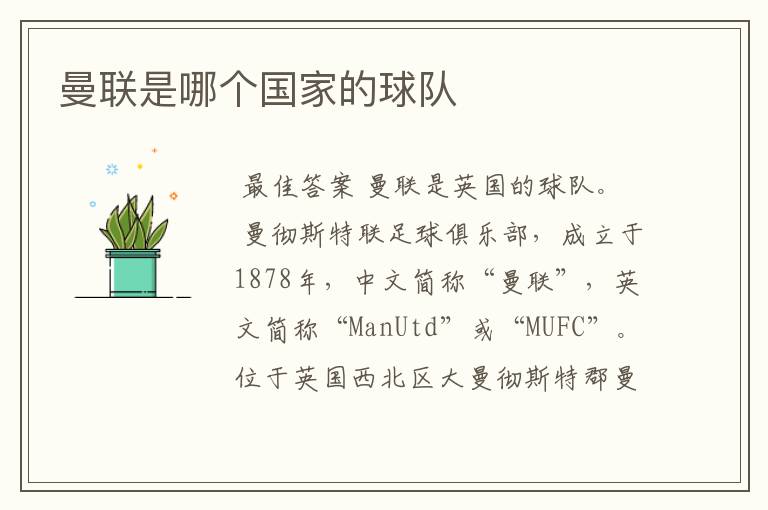 曼联是哪个国家的球队

最佳答案 曼联是英国的球队。

曼彻斯特联足球俱乐部，成立于1878年，中文简称“曼联”，英文简称“ManUtd”或“MUFC”。位于英国西北区大曼彻斯特郡曼